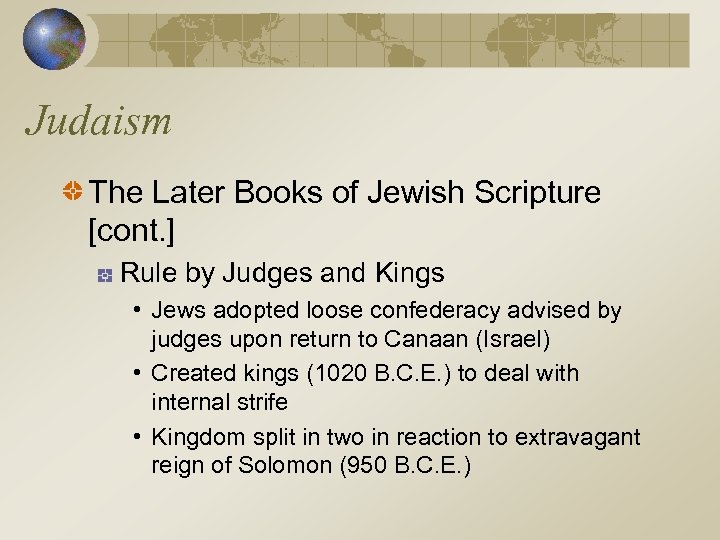 Judaism

The Later Books of Jewish Scripture [cont.]

Rule by Judges and Kings

• Jews adopted loose confederacy advised by judges upon return to Canaan (Israel)

• Created kings (1020 B.C.E.) to deal with internal strife

• Kingdom split in two in reaction to extravagant reign of Solomon (950 B.C.E.)